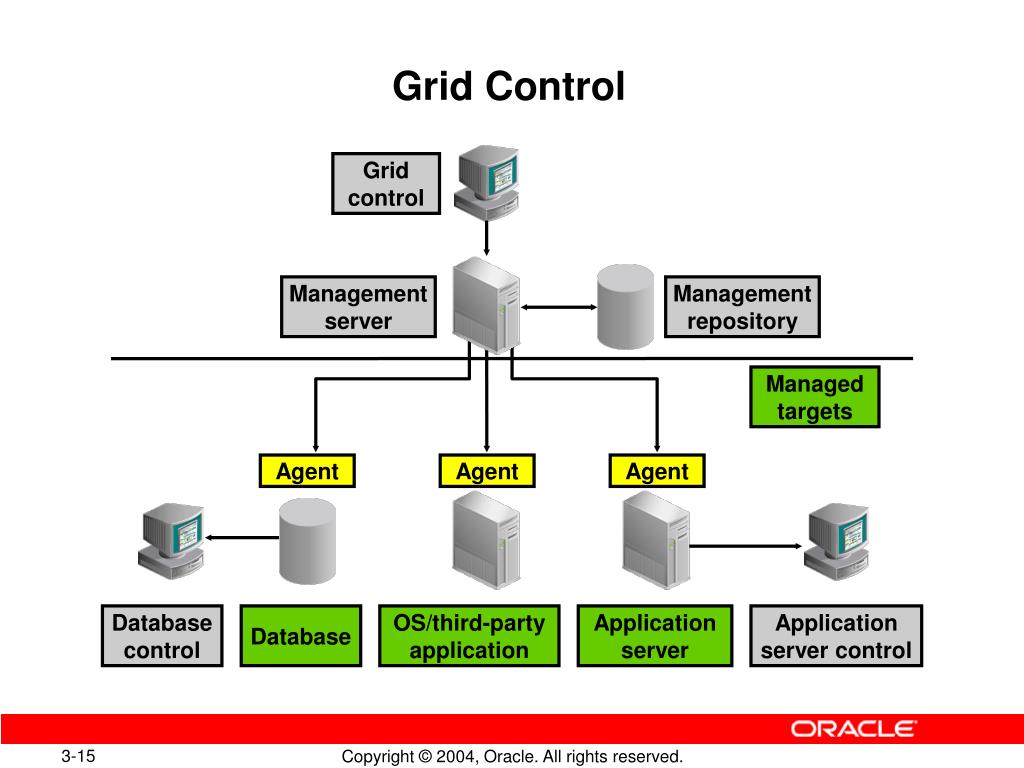 Grid Control

Grid control

Management server

Management repository

Managed targets

Agent

Agent

Agent

Database control

Database

OS/third-party application

Application server

Application server control

ORACLE

3-15

Copyright © 2004, Oracle. All rights reserved.